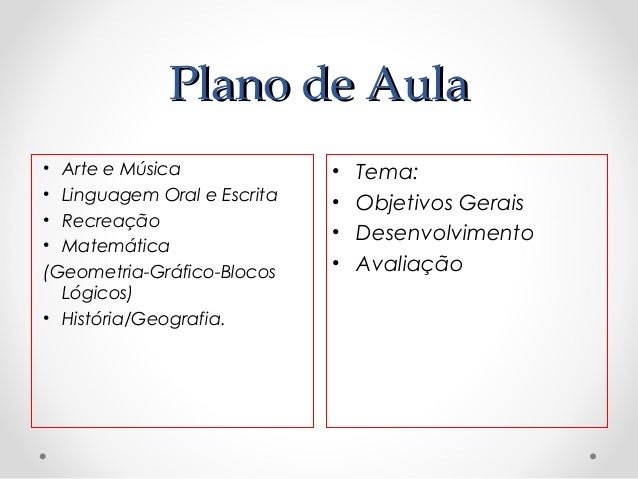 Plano de Aula

• Arte e Música
• Linguagem Oral e Escrita
• Recreação
• Matemática
(Geometria-Gráfico-Blocos Lógicos)
• História/Geografia.

• Tema:
• Objetivos Gerais
• Desenvolvimento
• Avaliação